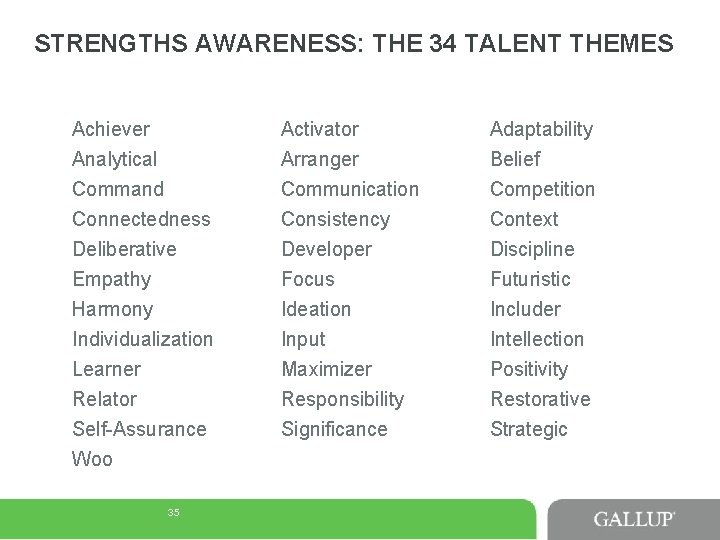 STRENGTHS AWARENESS: THE 34 TALENT THEMES

Achiever
Analytical
Command
Connectedness
Deliberative
Empathy
Harmony
Individualization
Learner
Relator
Self-Assurance
Woo

Activator
Arranger
Communication
Consistency
Developer
Focus
Ideation
Input
Maximizer
Responsibility
Significance

Adaptability
Belief
Competition
Context
Discipline
Futuristic
Includer
Intellection
Positivity
Restorative
Strategic

35

GALLUP®